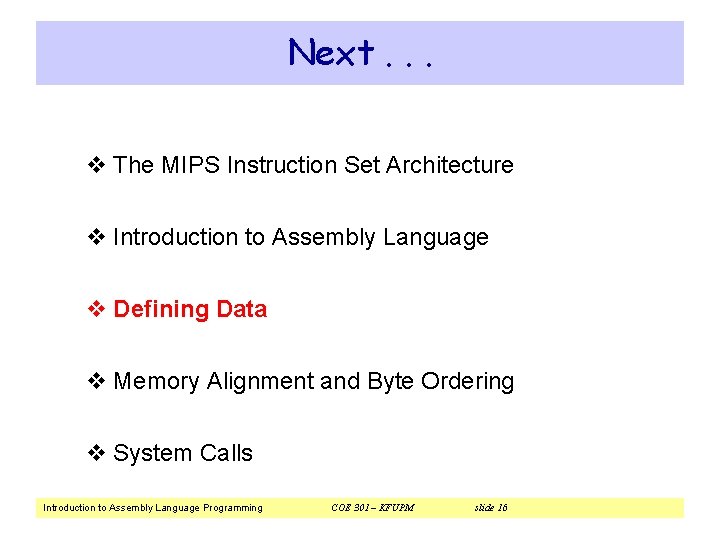 Next . . .

❖ The MIPS Instruction Set Architecture

❖ Introduction to Assembly Language

❖ Defining Data

❖ Memory Alignment and Byte Ordering

❖ System Calls

Introduction to Assembly Language Programming COE 301 – KFUPM slide 16